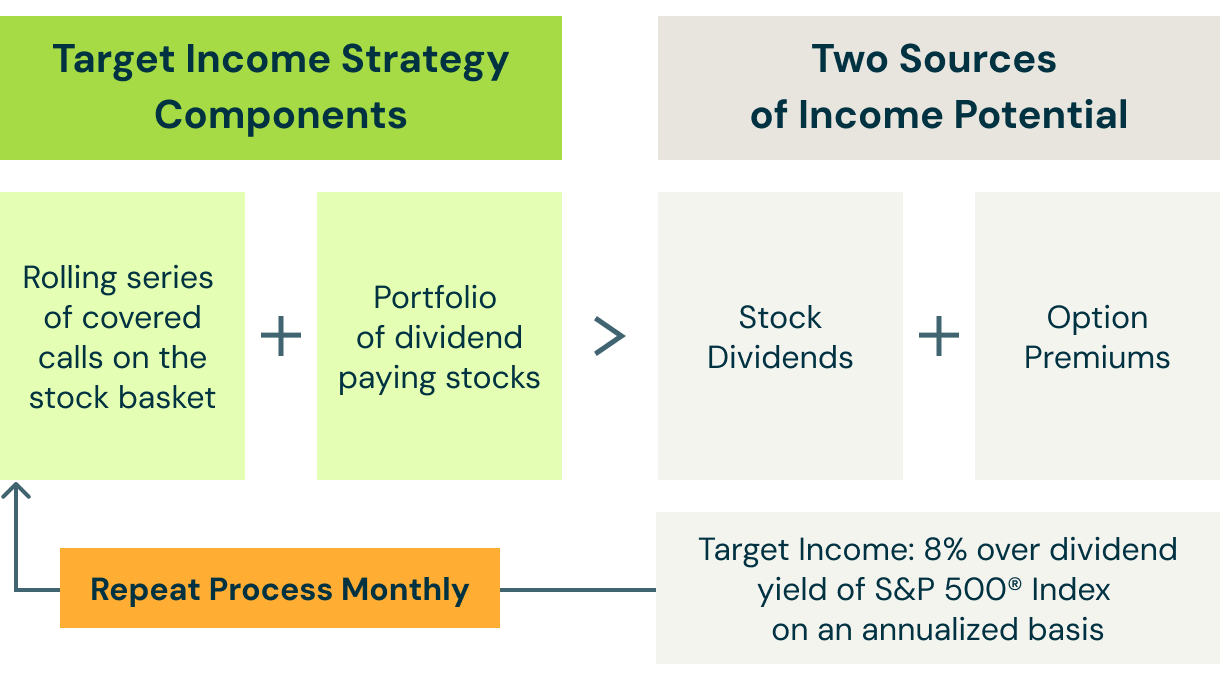 Target Income Strategy Components

Two Sources of Income Potential

Rolling series of covered calls on the stock basket

+

Portfolio of dividend paying stocks

>

Stock Dividends

+

Option Premiums

Repeat Process Monthly

Target Income: 8% over dividend yield of S&P 500® Index on an annualized basis